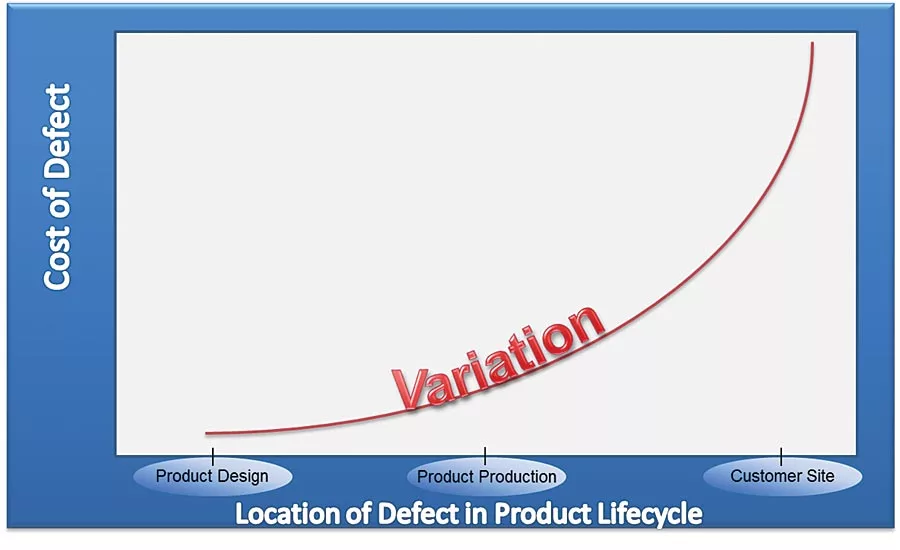 Cost of Defect

Variation

Product Design
Product Production
Customer Site

Location of Defect in Product Lifecycle